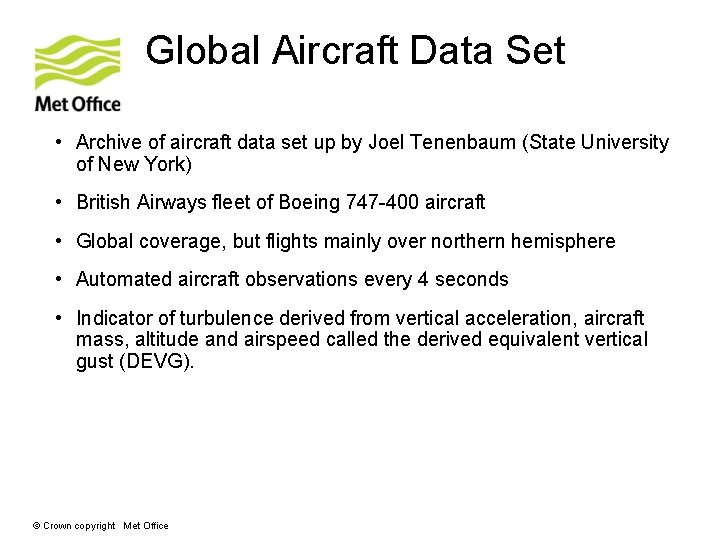 Met Office

Global Aircraft Data Set

• Archive of aircraft data set up by Joel Tenenbaum (State University of New York)

• British Airways fleet of Boeing 747-400 aircraft

• Global coverage, but flights mainly over northern hemisphere

• Automated aircraft observations every 4 seconds

• Indicator of turbulence derived from vertical acceleration, aircraft mass, altitude and airspeed called the derived equivalent vertical gust (DEVG).

© Crown copyright Met Office